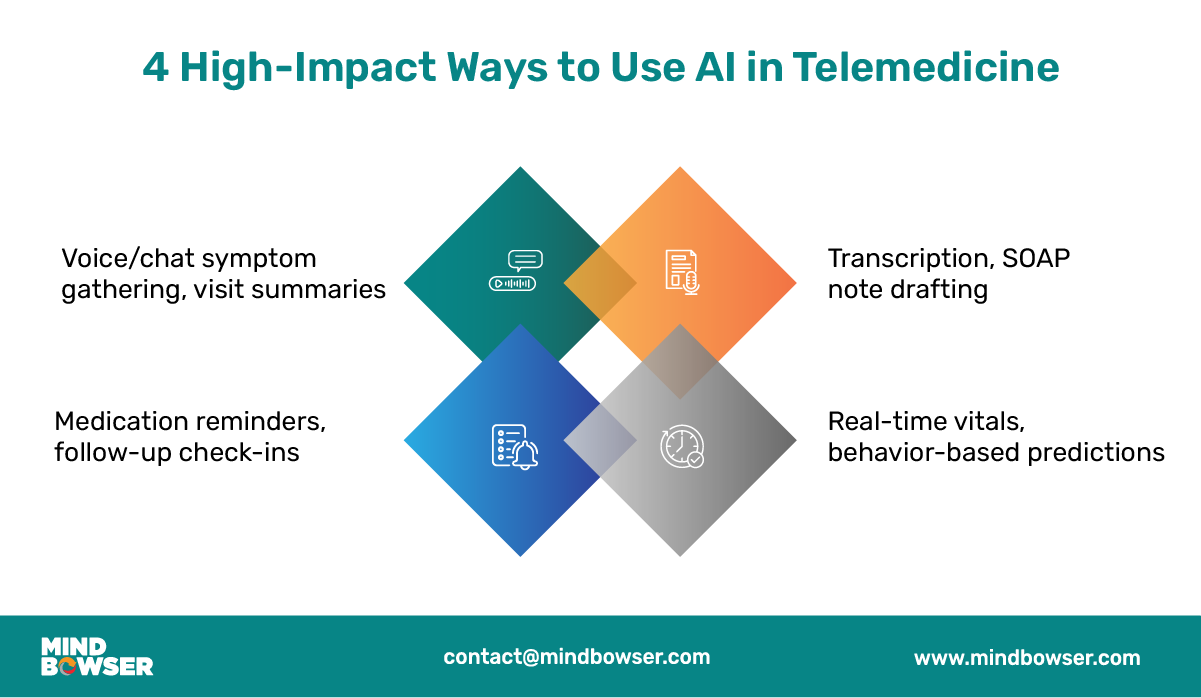 4 High-Impact Ways to Use AI in Telemedicine

Voice/chat symptom gathering, visit summaries

Transcription, SOAP note drafting

Medication reminders, follow-up check-ins

Real-time vitals, behavior-based predictions

MIND BOWSER

contact@mindbowser.com

www.mindbowser.com